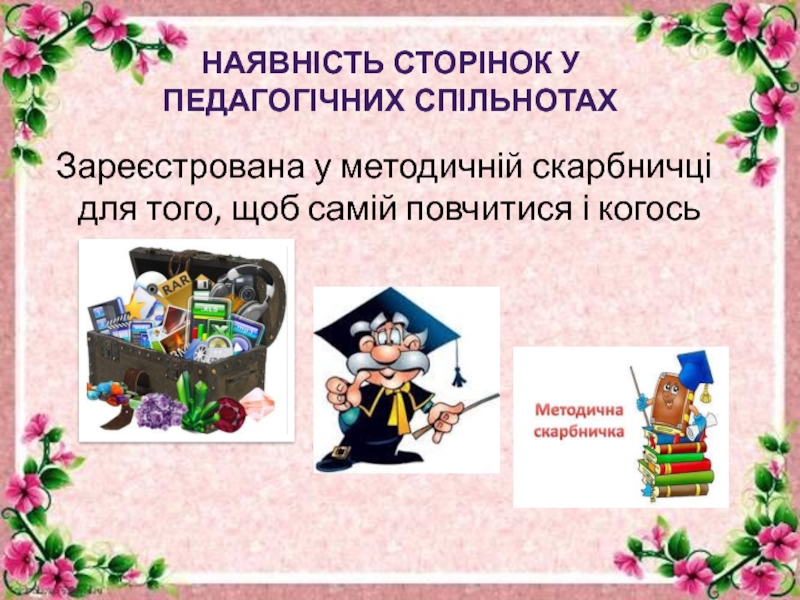 НАЯВНІСТЬ СТОРІНОК У ПЕДАГОГІЧНИХ СПІЛЬНОТАХ

Зареєстрована у методичній скарбничці для того, щоб самій повчитися і когось

RAR

XLS

Методична скарбничка